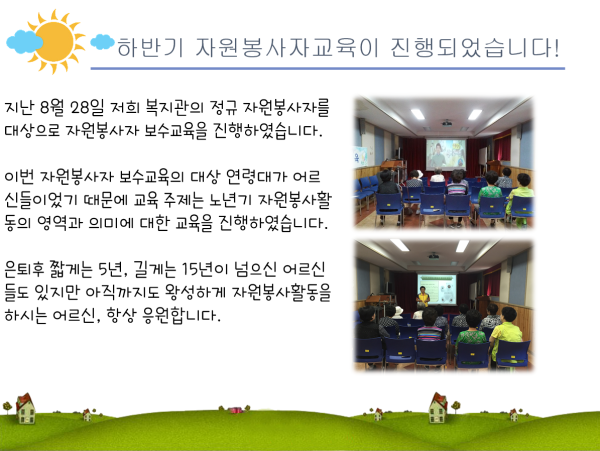 하반기 자원봉사자교육이 진행되었습니다!

지난 8월 28일 저희 복지관의 정규 자원봉사자를 대상으로 자원봉사자 보수교육을 진행하였습니다.

이번 자원봉사자 보수교육의 대상 연령대가 어르신들이었기 때문에 교육 주제는 노년기 자원봉사활동의 영역과 의미에 대한 교육을 진행하였습니다.

은퇴후 짧게는 5년, 길게는 15년이 넘으신 어르신들도 있지만 아직까지도 왕성하게 자원봉사활동을 하시는 어르신, 항상 응원합니다.